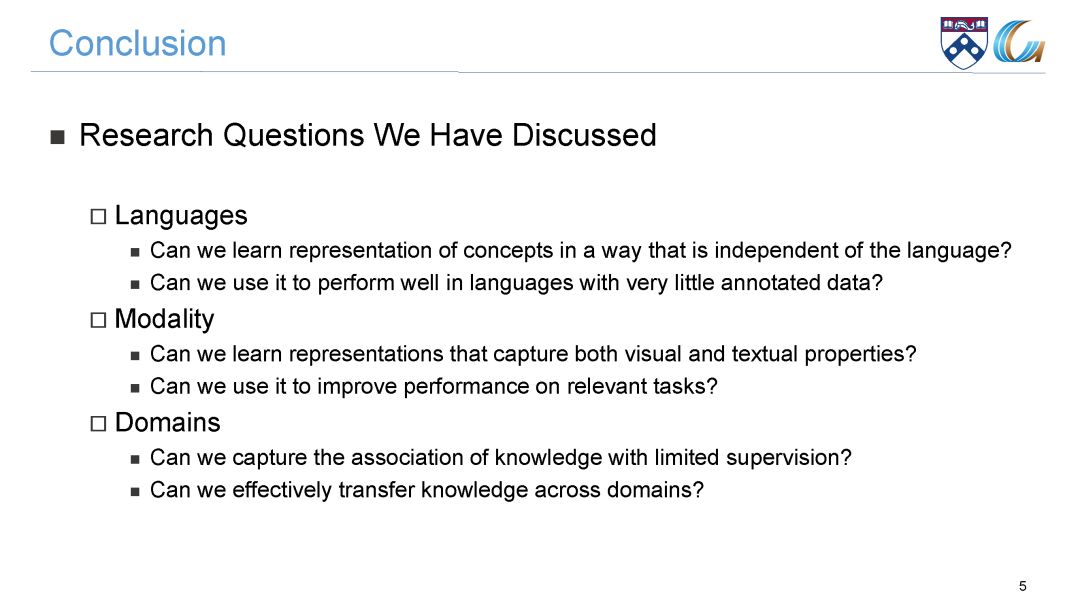 Conclusion

■ Research Questions We Have Discussed

□ Languages

■ Can we learn representation of concepts in a way that is independent of the language?

■ Can we use it to perform well in languages with very little annotated data?

□ Modality

■ Can we learn representations that capture both visual and textual properties?

■ Can we use it to improve performance on relevant tasks?

□ Domains

■ Can we capture the association of knowledge with limited supervision?

■ Can we effectively transfer knowledge across domains?

5